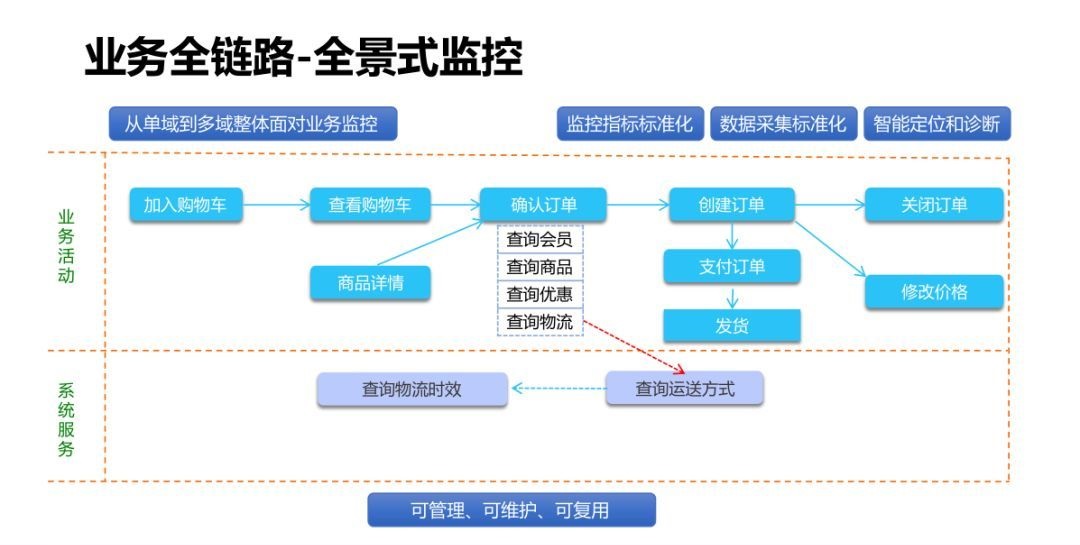 业务全链路-全景式监控

从单域到多域整体面对业务监控

监控指标标准化

数据采集标准化

智能定位和诊断

业务活动

加入购物车

查看购物车

确认订单

创建订单

关闭订单

商品详情

查询会员

查询商品

查询优惠

查询物流

支付订单

发货

修改价格

系统服务

查询物流时效

查询运送方式

可管理、可维护、可复用